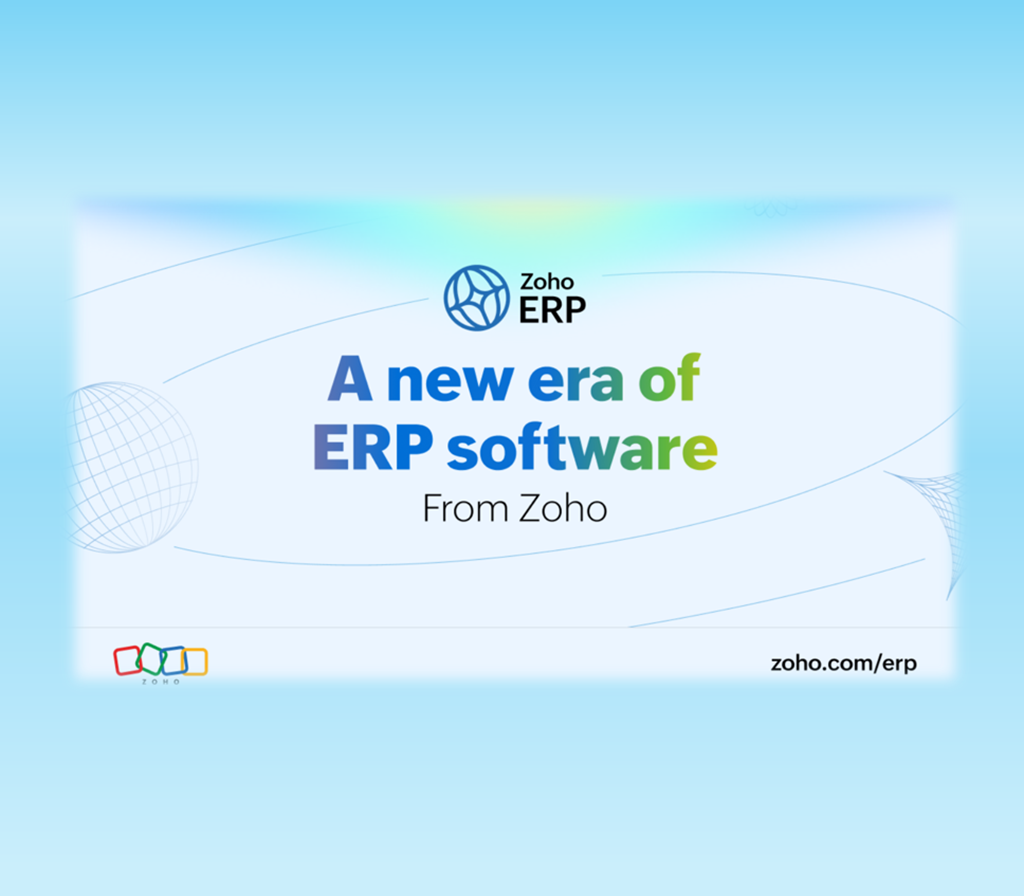 Zoho
ERP

A new era of ERP software

From Zoho

ZOHO

zoho.com/erp